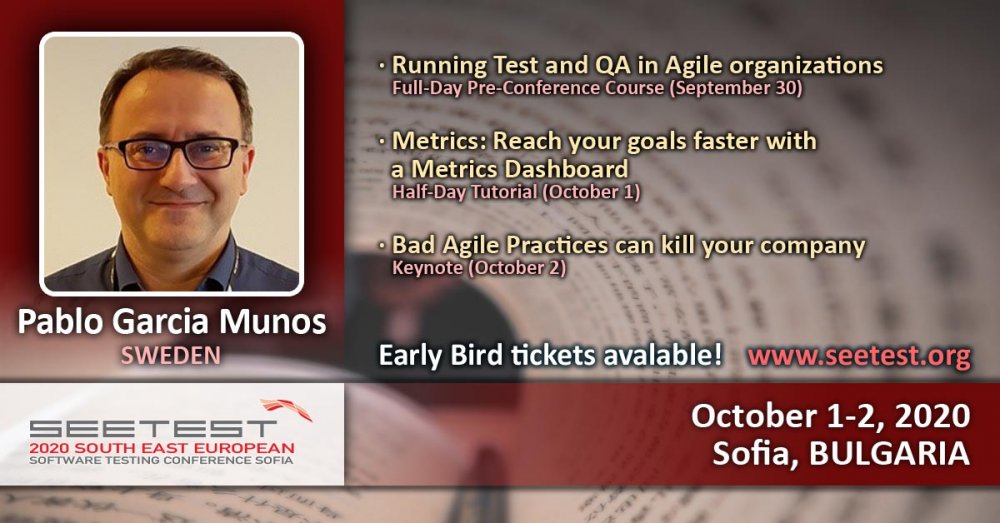 Pablo Garcia Munos
SWEDEN

· Running Test and QA in Agile organizations
Full-Day Pre-Conference Course (September 30)

· Metrics: Reach your goals faster with a Metrics Dashboard
Half-Day Tutorial (October 1)

· Bad Agile Practices can kill your company
Keynote (October 2)

Early Bird tickets avalable! www.seetest.org

SEETEST
2020 SOUTH EAST EUROPEAN
SOFTWARE TESTING CONFERENCE SOFIA

October 1-2, 2020
Sofia, BULGARIA